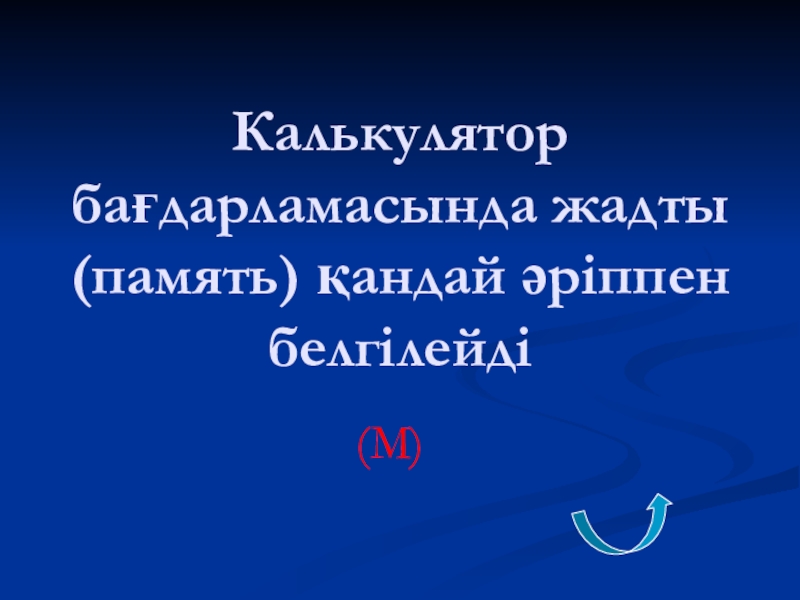 Калькулятор бағдарламасында жадты (память) қандай әріппен белгілейді

(М)